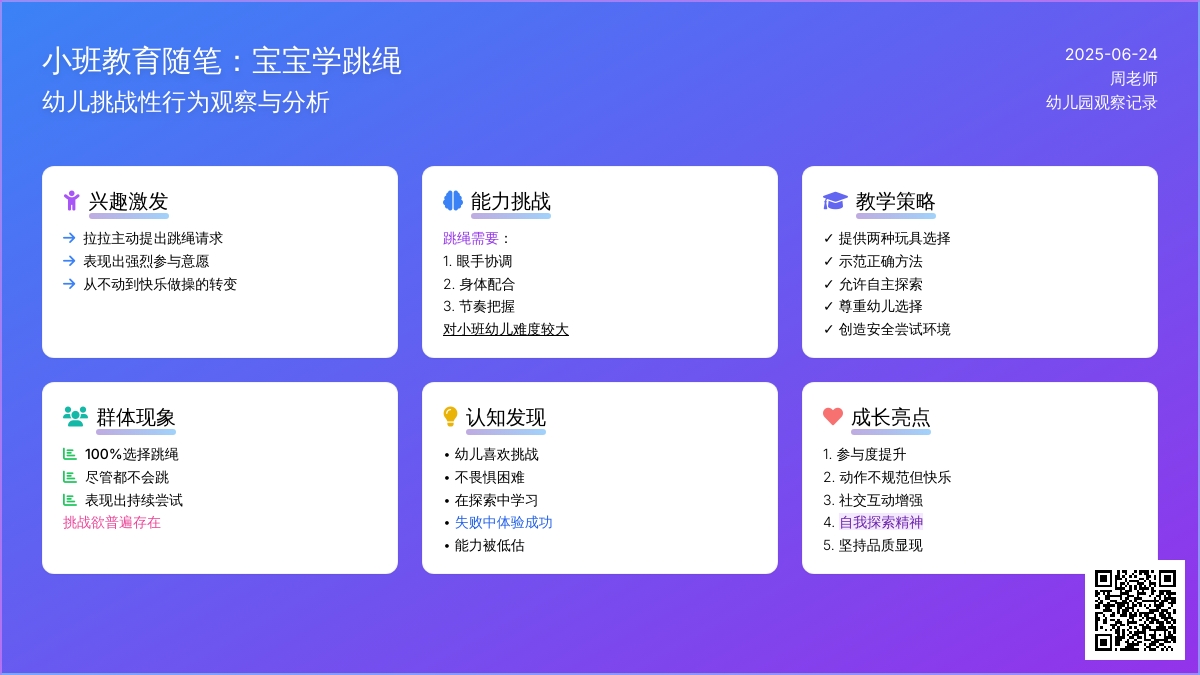 小班教育随笔：宝宝学跳绳
幼儿挑战性行为观察与分析

2025-06-24
周老师
幼儿园观察记录

兴趣激发
→ 拉拉主动提出跳绳请求
→ 表现出强烈参与意愿
→ 从不动到快乐做操的转变

能力挑战
跳绳需要：
1. 眼手协调
2. 身体配合
3. 节奏把握
对小班幼儿难度较大

教学策略
✓ 提供两种玩具选择
✓ 示范正确方法
✓ 允许自主探索
✓ 尊重幼儿选择
✓ 创造安全尝试环境

群体现象
100%选择跳绳
尽管都不会跳
表现出持续尝试
挑战欲普遍存在

认知发现
• 幼儿喜欢挑战
• 不畏惧困难
• 在探索中学习
• 失败中体验成功
• 能力被低估

成长亮点
1. 参与度提升
2. 动作不规范但快乐
3. 社交互动增强
4. 自我探索精神
5. 坚持品质显现